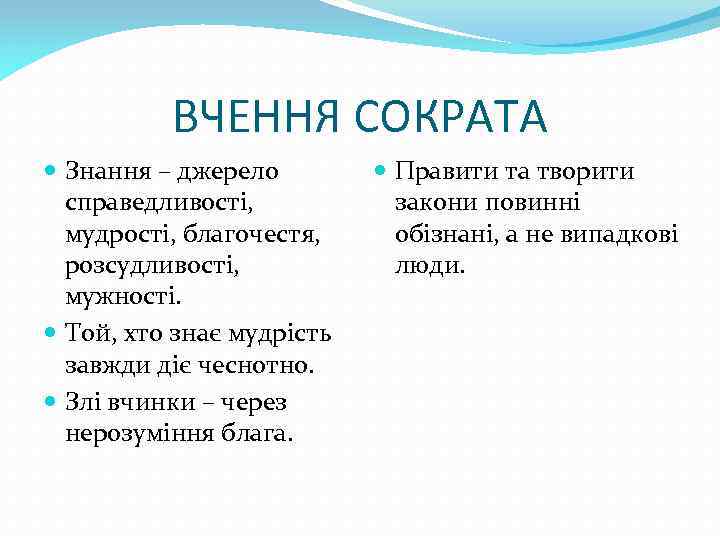 ВЧЕННЯ СОКРАТА

Знання – джерело справедливості, мудрості, благочестя, розсудливості, мужності.

Той, хто знає мудрість завжди діє чеснотно.

Злі вчинки – через нерозуміння блага.

Правити та творити закони повинні обізнані, а не випадкові люди.